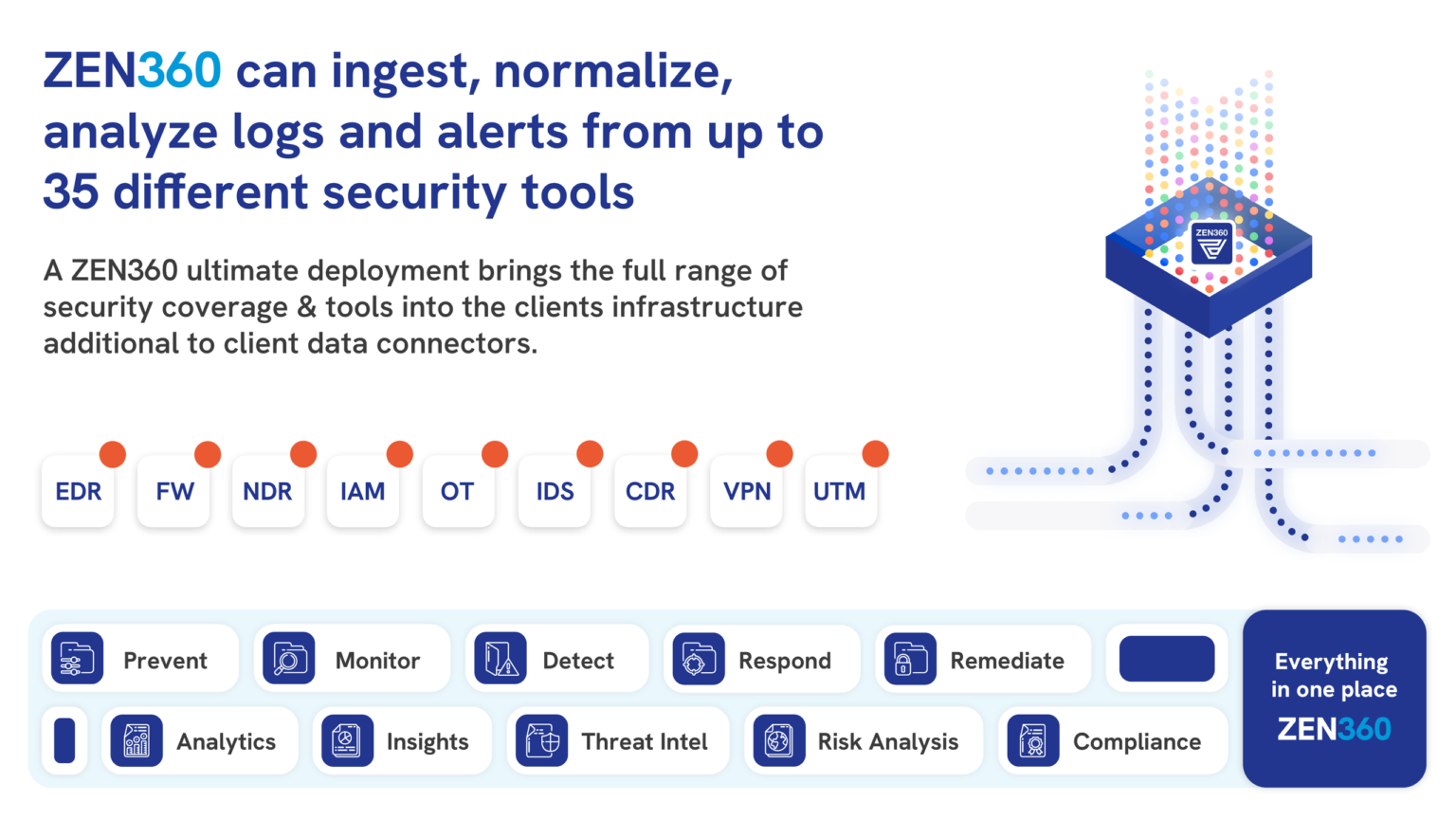 ZEN360 can ingest, normalize, analyze logs and alerts from up to 35 different security tools

A ZEN360 ultimate deployment brings the full range of security coverage & tools into the clients infrastructure additional to client data connectors.

ZEN360

EDR FW NDR IAM OT IDS CDR VPN UTM

Prevent Monitor Detect Respond Remediate

Analytics Insights Threat Intel Risk Analysis Compliance

Everything in one place
ZEN360